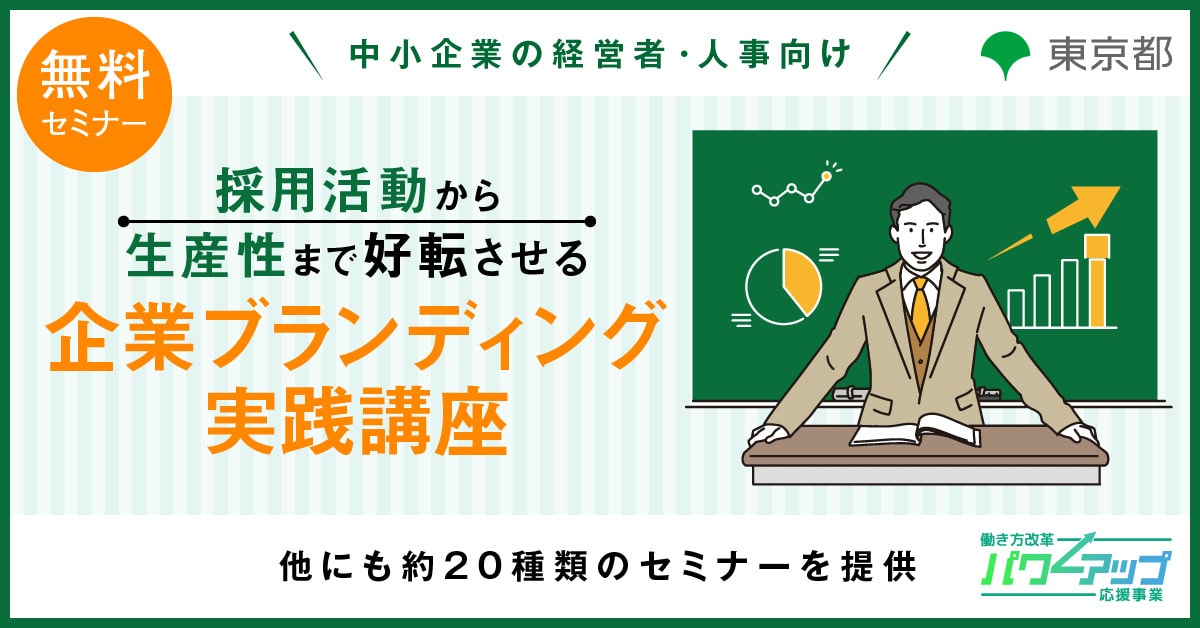 無料
セミナー

中小企業の経営者・人事向け

東京都

採用活動から
生産性まで好転させる
企業ブランディング
実践講座

他にも約20種類のセミナーを提供

働き方改革
パワーアップ
応援事業